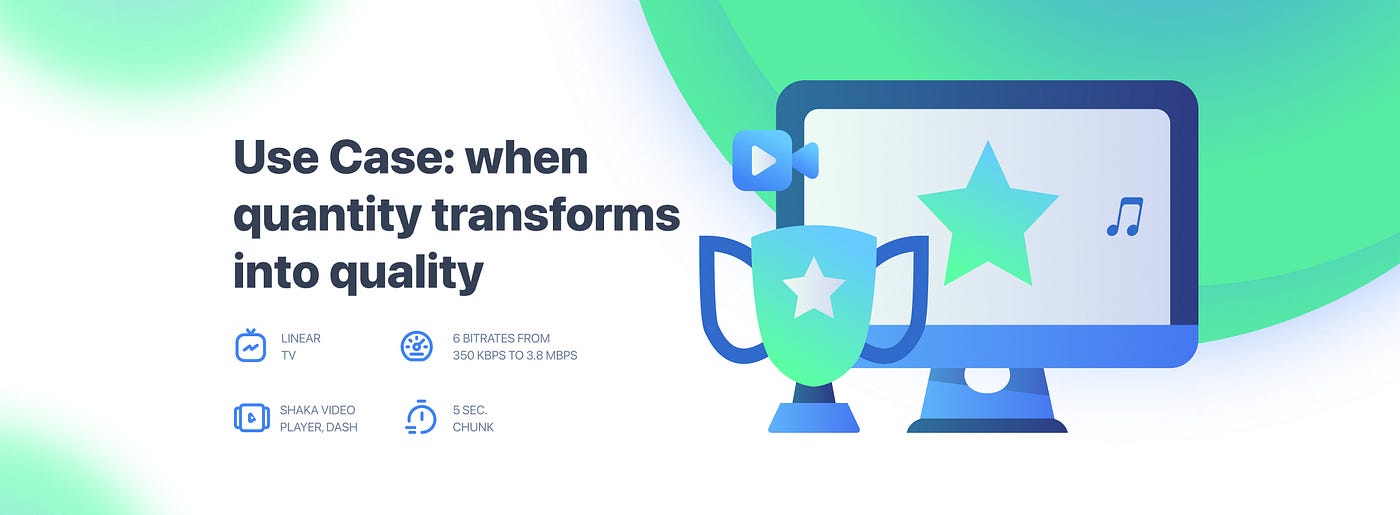 Use Case: when quantity transforms into quality

LINEAR TV

6 BITRATES FROM 350 KBPS TO 3.8 MBPS

SHAKA VIDEO PLAYER, DASH

5 SEC. CHUNK